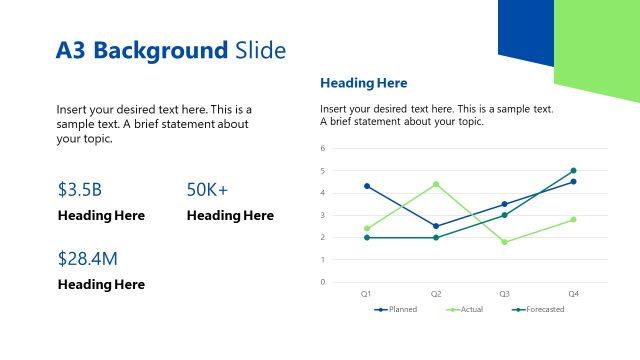 A3 Background Slide

Insert your desired text here. This is a sample text. A brief statement about your topic.

$3.5B
Heading Here

50K+
Heading Here

$28.4M
Heading Here

Heading Here

Insert your desired text here. This is a sample text. A brief statement about your topic.

6
5
4
3
2
1
0

Q1 Q2 Q3 Q4

Planned Actual Forecasted